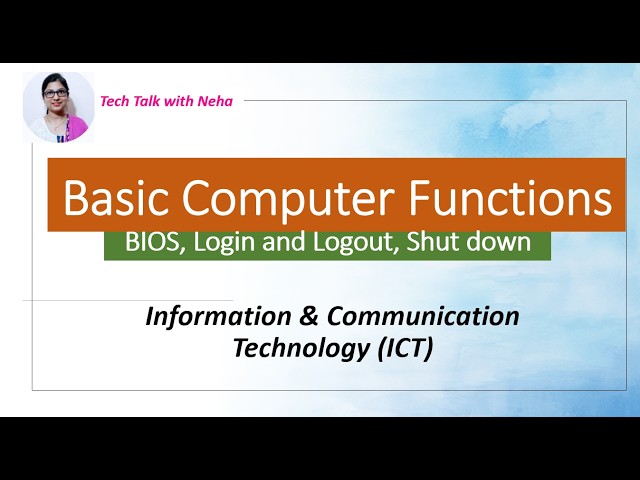 Tech Talk with Neha

Basic Computer Functions

BIOS, Login and Logout, Shut down

Information & Communication Technology (ICT)